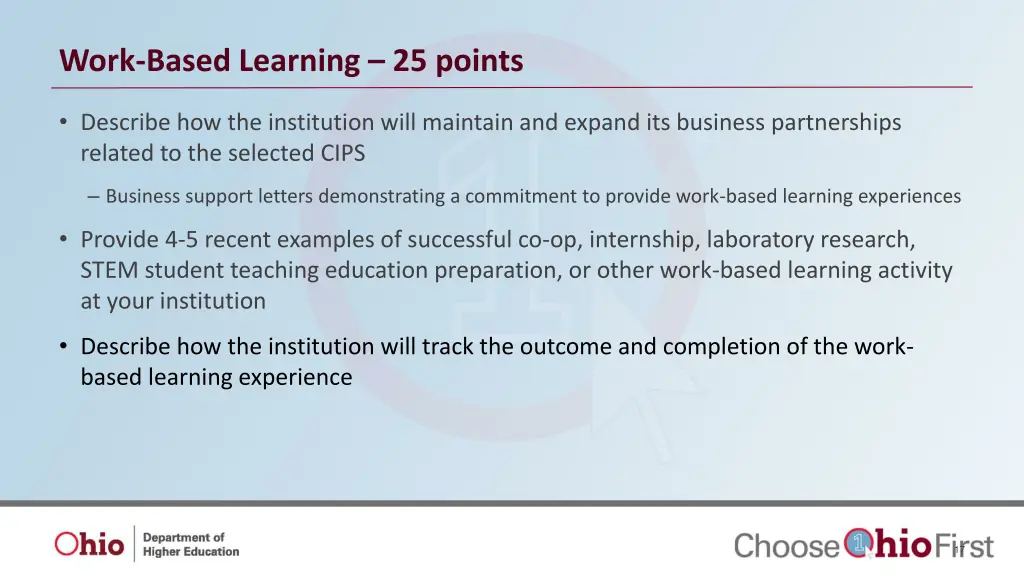 Work-Based Learning – 25 points

• Describe how the institution will maintain and expand its business partnerships related to the selected CIPS

– Business support letters demonstrating a commitment to provide work-based learning experiences

• Provide 4-5 recent examples of successful co-op, internship, laboratory research, STEM student teaching education preparation, or other work-based learning activity at your institution

• Describe how the institution will track the outcome and completion of the work-based learning experience

Ohio Department of Higher Education

Choose Ohio First